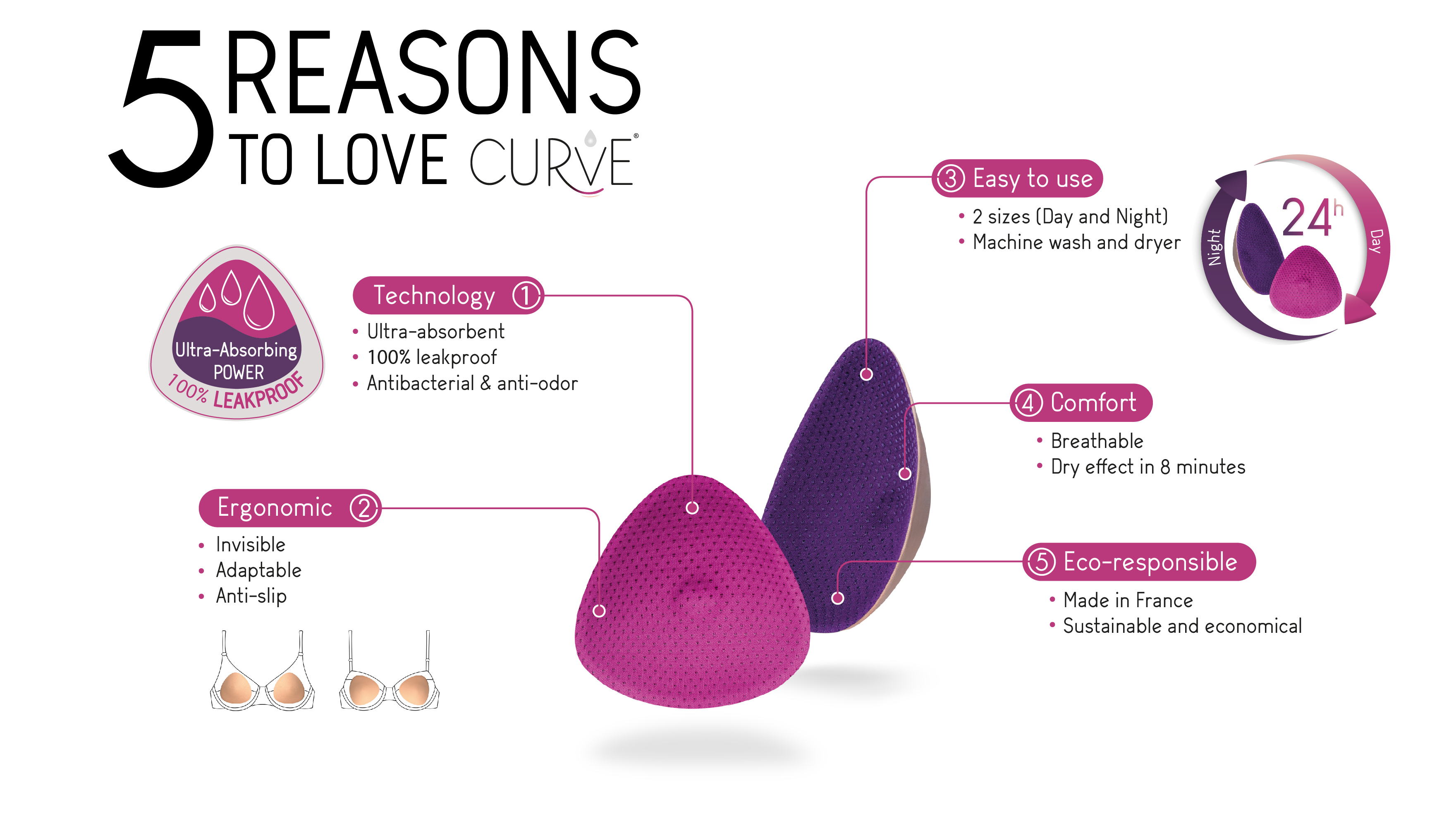 5 REASONS TO LOVE CURVE®

Ultra-Absorbing POWER
100% LEAKPROOF

Technology ①
• Ultra-absorbent
• 100% leakproof
• Antibacterial & anti-odor

Ergonomic ②
• Invisible
• Adaptable
• Anti-slip

③ Easy to use
• 2 sizes (Day and Night)
• Machine wash and dryer

Night 24h Day

④ Comfort
• Breathable
• Dry effect in 8 minutes

⑤ Eco-responsible
• Made in France
• Sustainable and economical